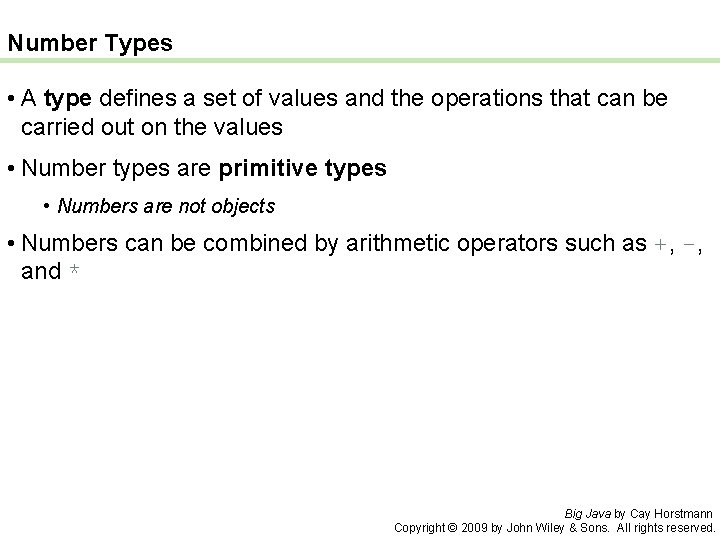 Number Types

• A type defines a set of values and the operations that can be carried out on the values

• Number types are primitive types

• Numbers are not objects

• Numbers can be combined by arithmetic operators such as +, -, and *

Big Java by Cay Horstmann
Copyright © 2009 by John Wiley & Sons. All rights reserved.